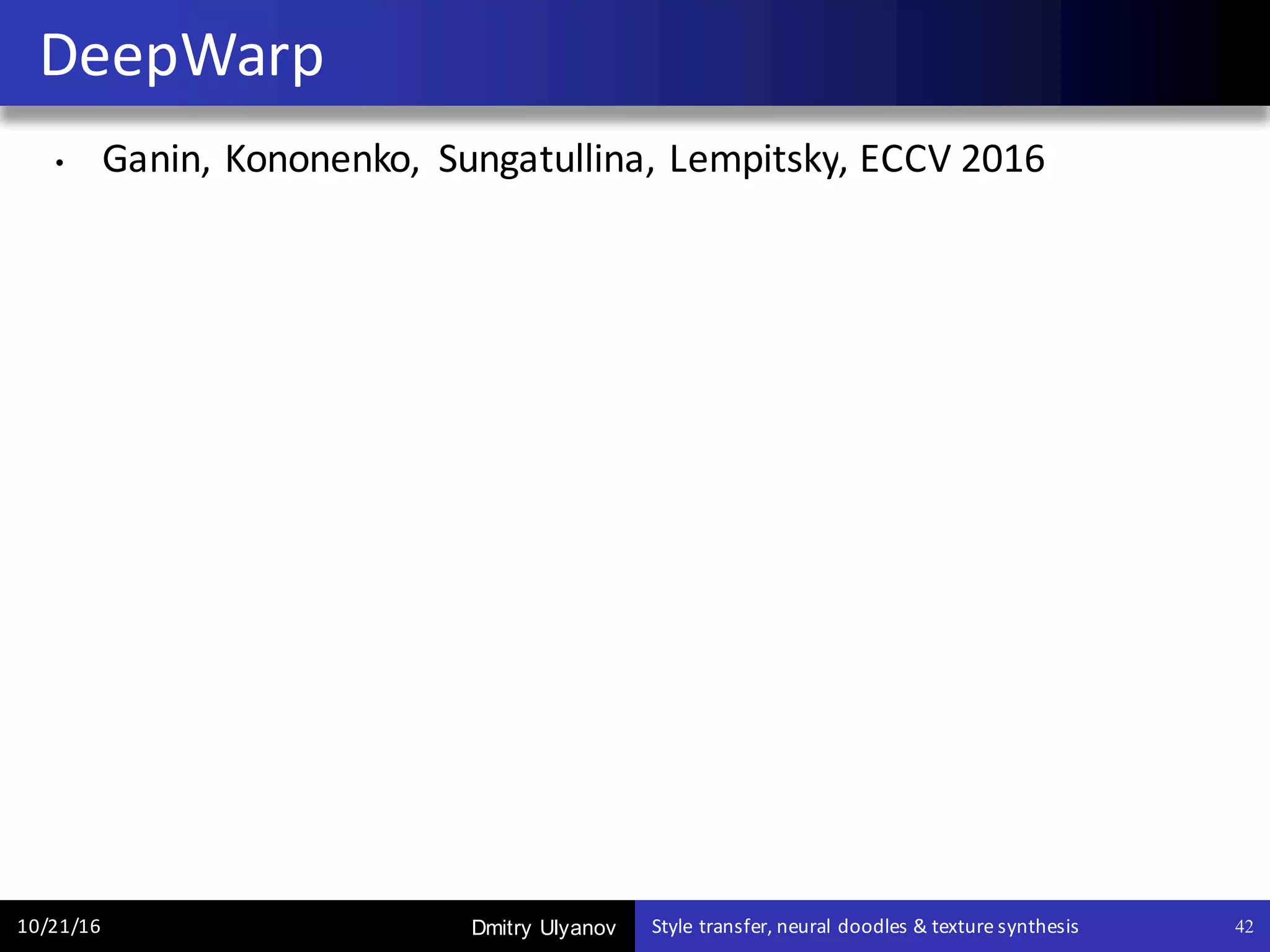 DeepWarp

• Ganin, Kononenko, Sungatullina, Lempitsky, ECCV 2016

10/21/16 Dmitry Ulyanov Style transfer, neural doodles & texture synthesis 42